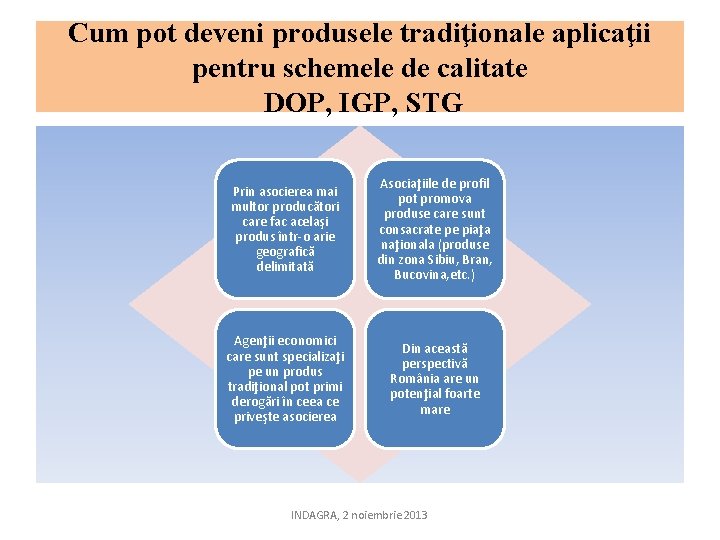 Cum pot deveni produsele tradiţionale aplicaţii pentru schemele de calitate
DOP, IGP, STG

Prin asocierea mai multor producători care fac acelaşi produs într-o arie geografică delimitată

Asociaţiile de profil pot promova produse care sunt consacrate pe piaţa naţionala (produse din zona Sibiu, Bran, Bucovina,etc.)

Agenţii economici care sunt specializaţi pe un produs tradiţional pot primi derogări în ceea ce priveşte asocierea

Din această perspectivă România are un potenţial foarte mare

INDAGRA, 2 noiembrie 2013